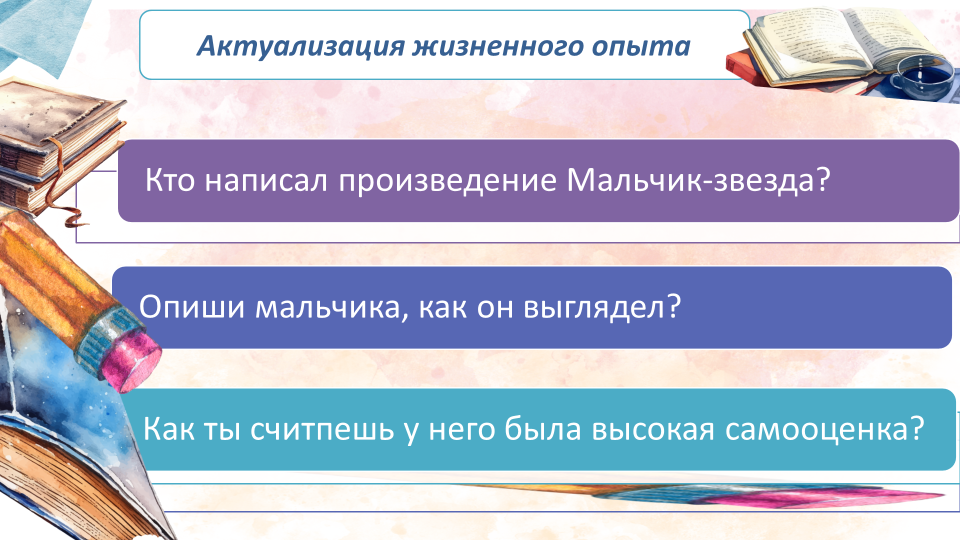 Актуализация жизненного опыта

Кто написал произведение Мальчик-звезда?

Опиши мальчика, как он выглядел?

Как ты считпешь у него была высокая самооценка?